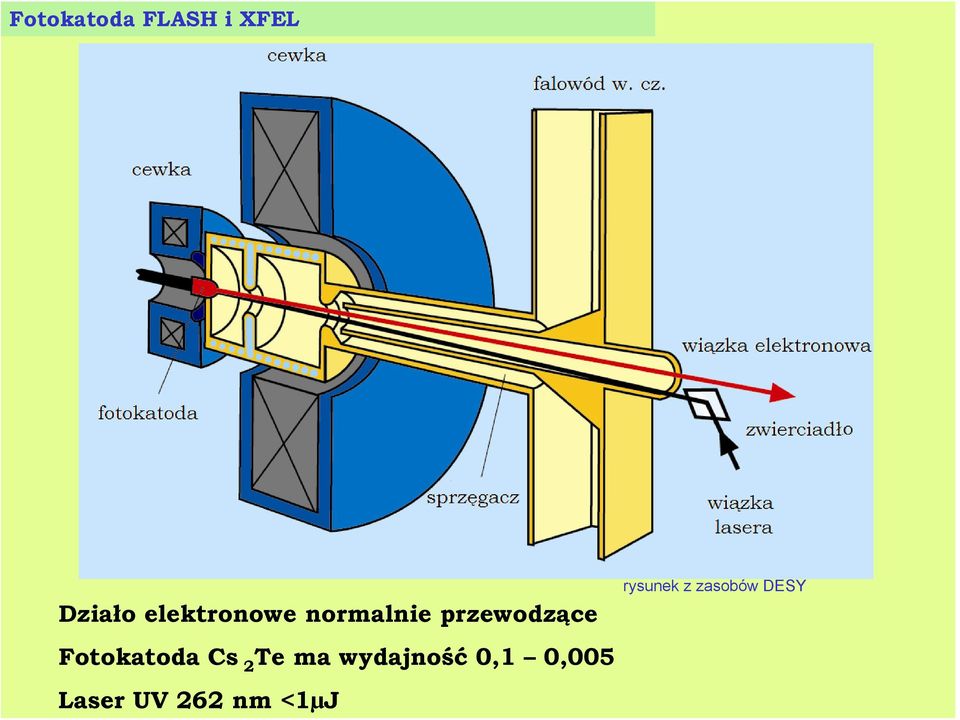 Fotokatoda FLASH i XFEL

cewka

falowód w. cz.

cewka

wiązka elektronowa

fotokatoda

zwierciadło

sprzęgacz

wiązka lasera

rysunek z zasobów DESY

Działo elektronowe normalnie przewodzące

Fotokatoda $Cs_2Te$ ma wydajność 0,1 – 0,005

Laser UV 262 nm <1μJ